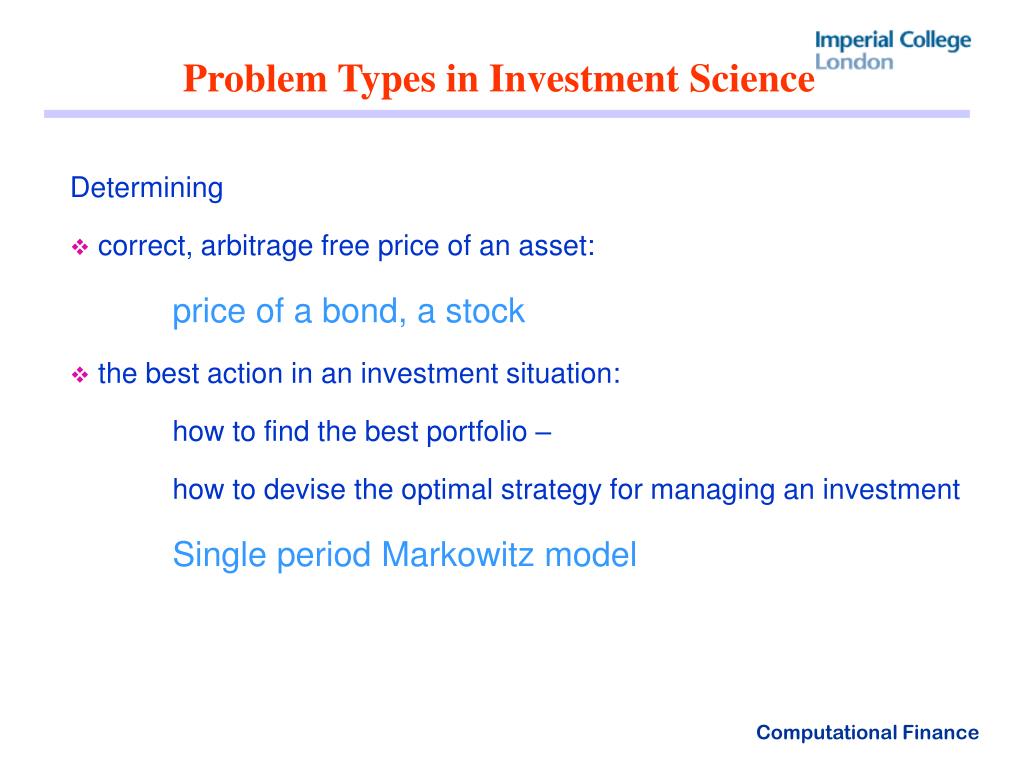 Imperial College London

Problem Types in Investment Science

Determining

❖ correct, arbitrage free price of an asset:

price of a bond, a stock

❖ the best action in an investment situation:

how to find the best portfolio –

how to devise the optimal strategy for managing an investment

Single period Markowitz model

Computational Finance